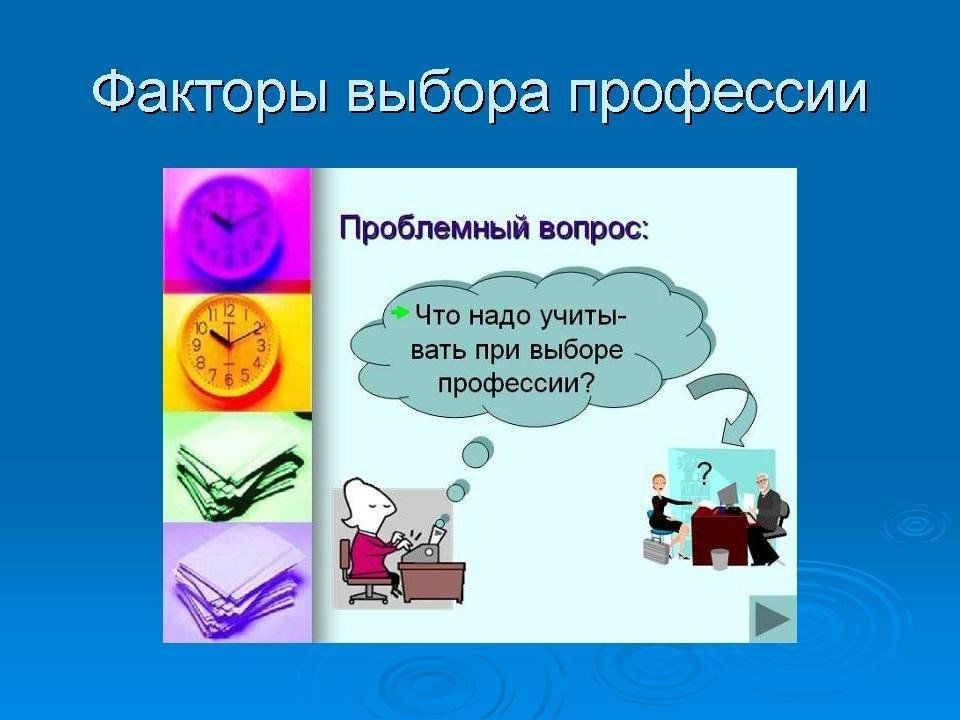 Факторы выбора профессии

Проблемный вопрос:

Что надо учитывать при выборе профессии?

?